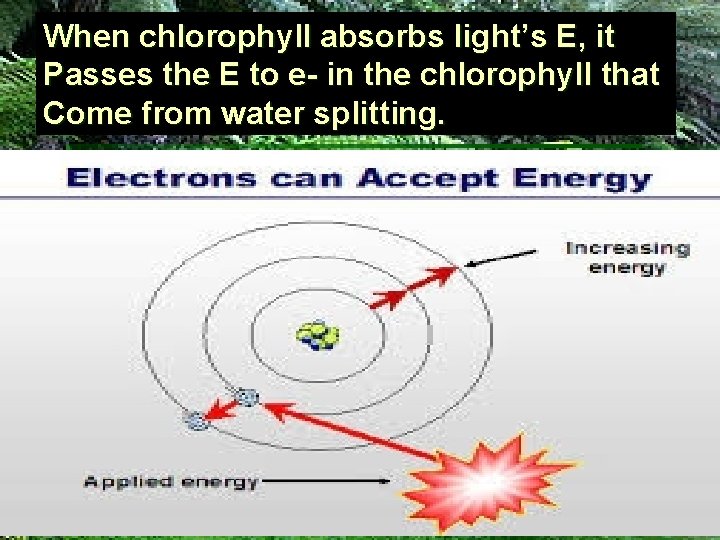 When chlorophyll absorbs light's E, it Passes the E to e- in the chlorophyll that Come from water splitting.

Electrons can Accept Energy

Increasing energy

Applied energy